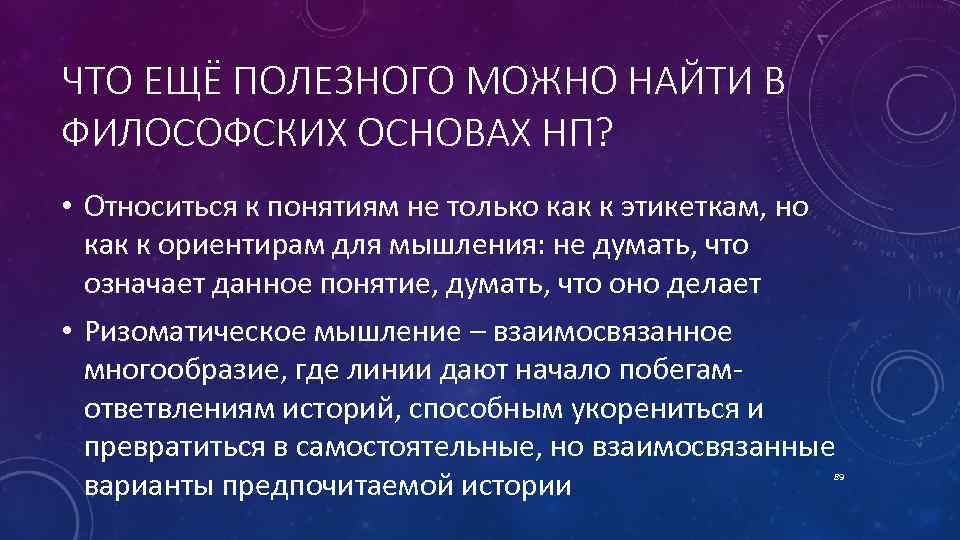 ЧТО ЕЩЁ ПОЛЕЗНОГО МОЖНО НАЙТИ В ФИЛОСОФСКИХ ОСНОВАХ НП?

• Относиться к понятиям не только как к этикеткам, но как к ориентирам для мышления: не думать, что означает данное понятие, думать, что оно делает

• Ризоматическое мышление – взаимосвязанное многообразие, где линии дают начало побегам-ответвлениям историй, способным укорениться и превратиться в самостоятельные, но взаимосвязанные варианты предпочитаемой истории

89